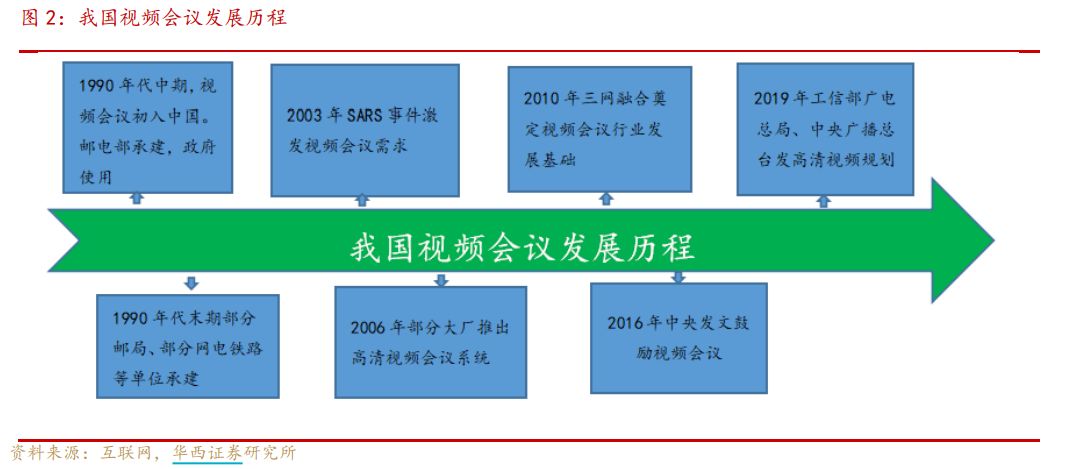 图 2：我国视频会议发展历程

1990 年代中期，视频会议初入中国。邮电部承建，政府使用

2003 年 SARS 事件激发视频会议需求

2010 年三网融合奠定视频会议行业发展基础

2019 年工信部广电总局、中央广播总台发高清视频规划

我国视频会议发展历程

1990 年代末期部分邮局、部分网电铁路等单位承建

2006 年部分大厂推出高清视频会议系统

2016 年中央发文鼓励视频会议

资料来源：互联网，华西证券研究所